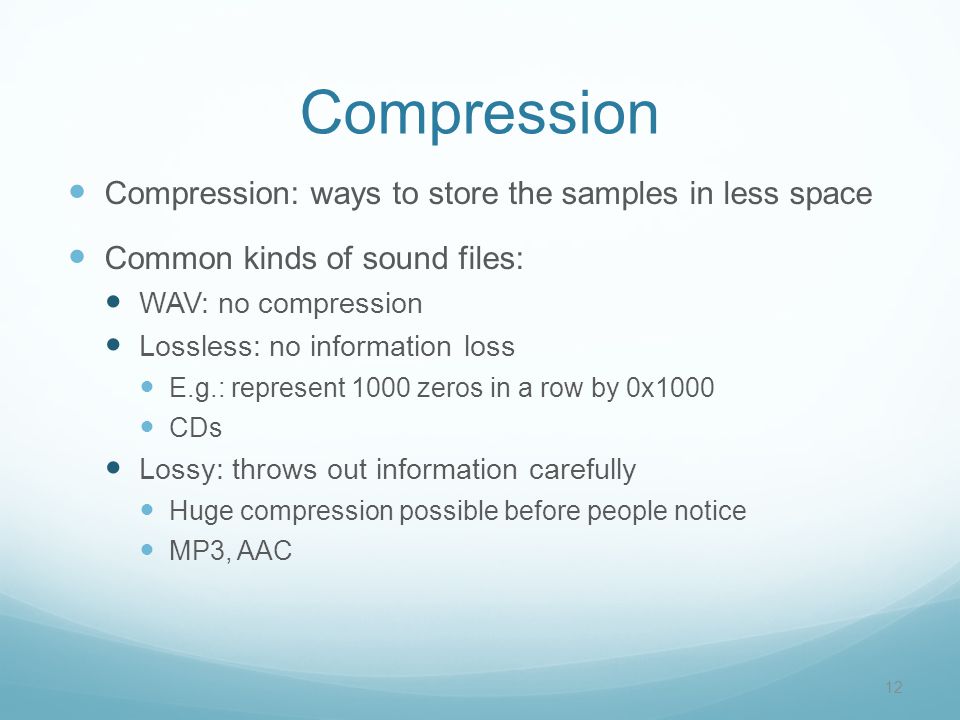 Compression

- Compression: ways to store the samples in less space
- Common kinds of sound files:
  - WAV: no compression
  - Lossless: no information loss
    - E.g.: represent 1000 zeros in a row by 0x1000
    - CDs
  - Lossy: throws out information carefully
    - Huge compression possible before people notice
    - MP3, AAC

12